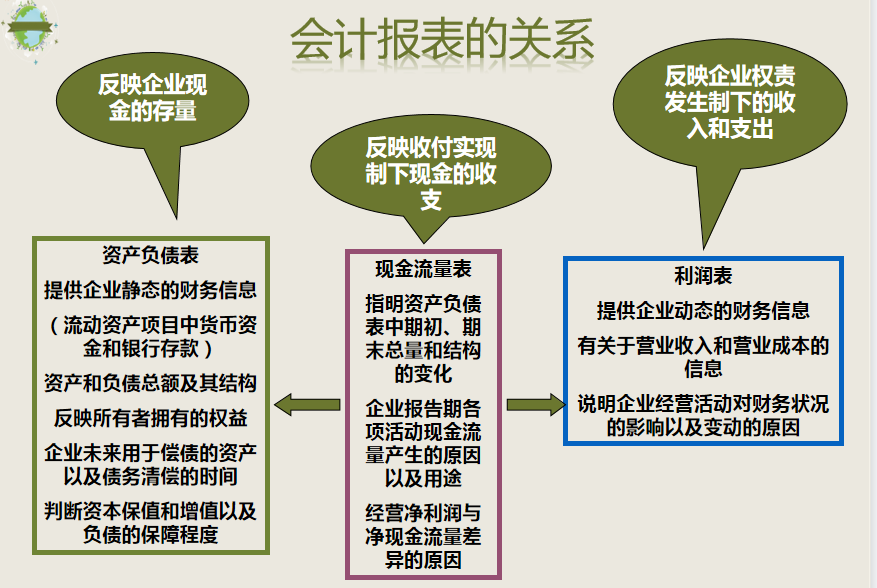 会计报表的关系

反映企业现金的存量

反映收付实现制下现金的收支

反映企业权责发生制下的收入和支出

资产负债表

提供企业静态的财务信息

（流动资产项目中货币资金和银行存款）

资产和负债总额及其结构

反映所有者拥有的权益

企业未来用于偿债的资产以及债务清偿的时间

判断资本保值和增值以及负债的保障程度

现金流量表

指明资产负债表中期初、期末总量和结构的变化

企业报告期各项活动现金流量产生的原因以及用途

经营净利润与净现金流量差异的原因

利润表

提供企业动态的财务信息

有关于营业收入和营业成本的信息

说明企业经营活动对财务状况的影响以及变动的原因